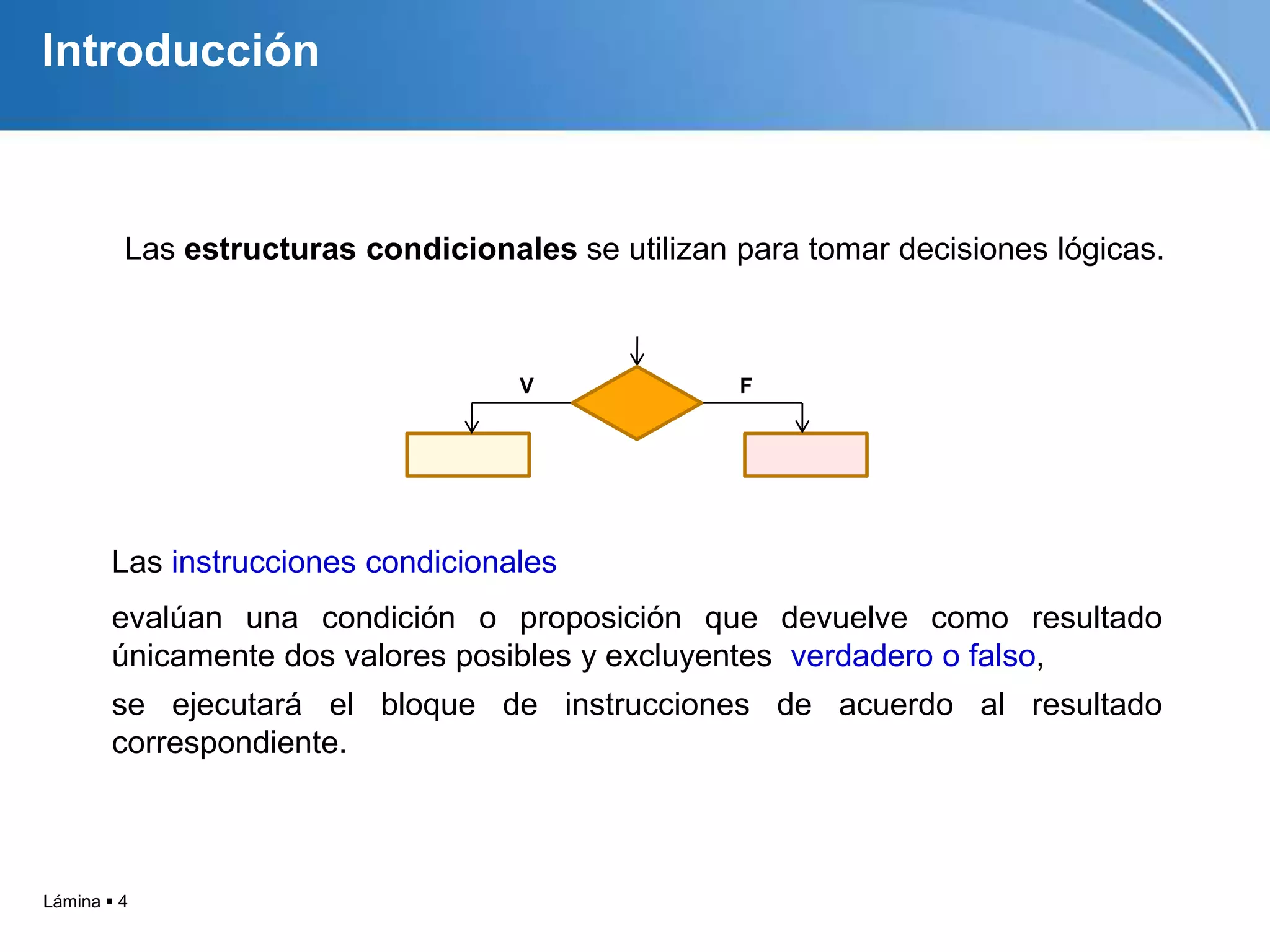 Introducción

Las estructuras condicionales se utilizan para tomar decisiones lógicas.

V

F

Las instrucciones condicionales

evalúan una condición o proposición que devuelve como resultado únicamente dos valores posibles y excluyentes verdadero o falso,

se ejecutará el bloque de instrucciones de acuerdo al resultado correspondiente.

Lámina ▪ 4